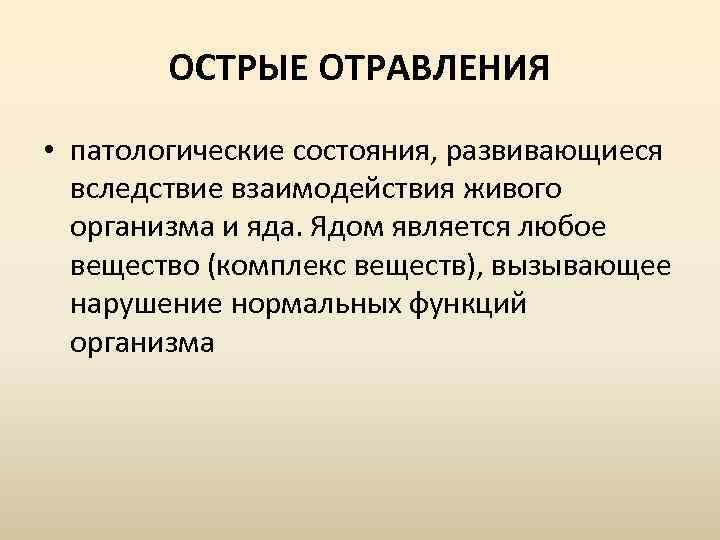 ОСТРЫЕ ОТРАВЛЕНИЯ

• патологические состояния, развивающиеся вследствие взаимодействия живого организма и яда. Ядом является любое вещество (комплекс веществ), вызывающее нарушение нормальных функций организма